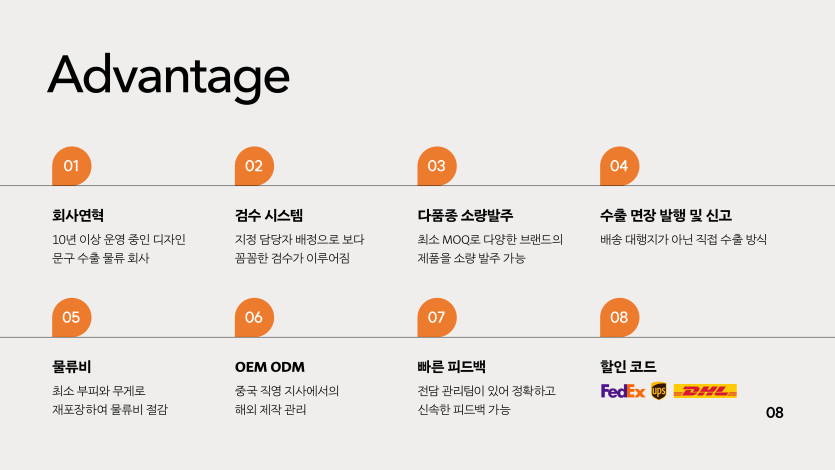 Advantage

01
회사연혁
10년 이상 운영 중인 디자인 문구 수출 물류 회사

02
검수 시스템
지정 담당자 배정으로 보다 꼼꼼한 검수가 이루어짐

03
다품종 소량발주
최소 MOQ로 다양한 브랜드의 제품을 소량 발주 가능

04
수출 면장 발행 및 신고
배송 대행지가 아닌 직접 수출 방식

05
물류비
최소 부피와 무게로 재포장하여 물류비 절감

06
OEM ODM
중국 직영 지사에서의 해외 제작 관리

07
빠른 피드백
전담 관리팀이 있어 정확하고 신속한 피드백 가능

08
할인 코드
FedEx ups DHL

08